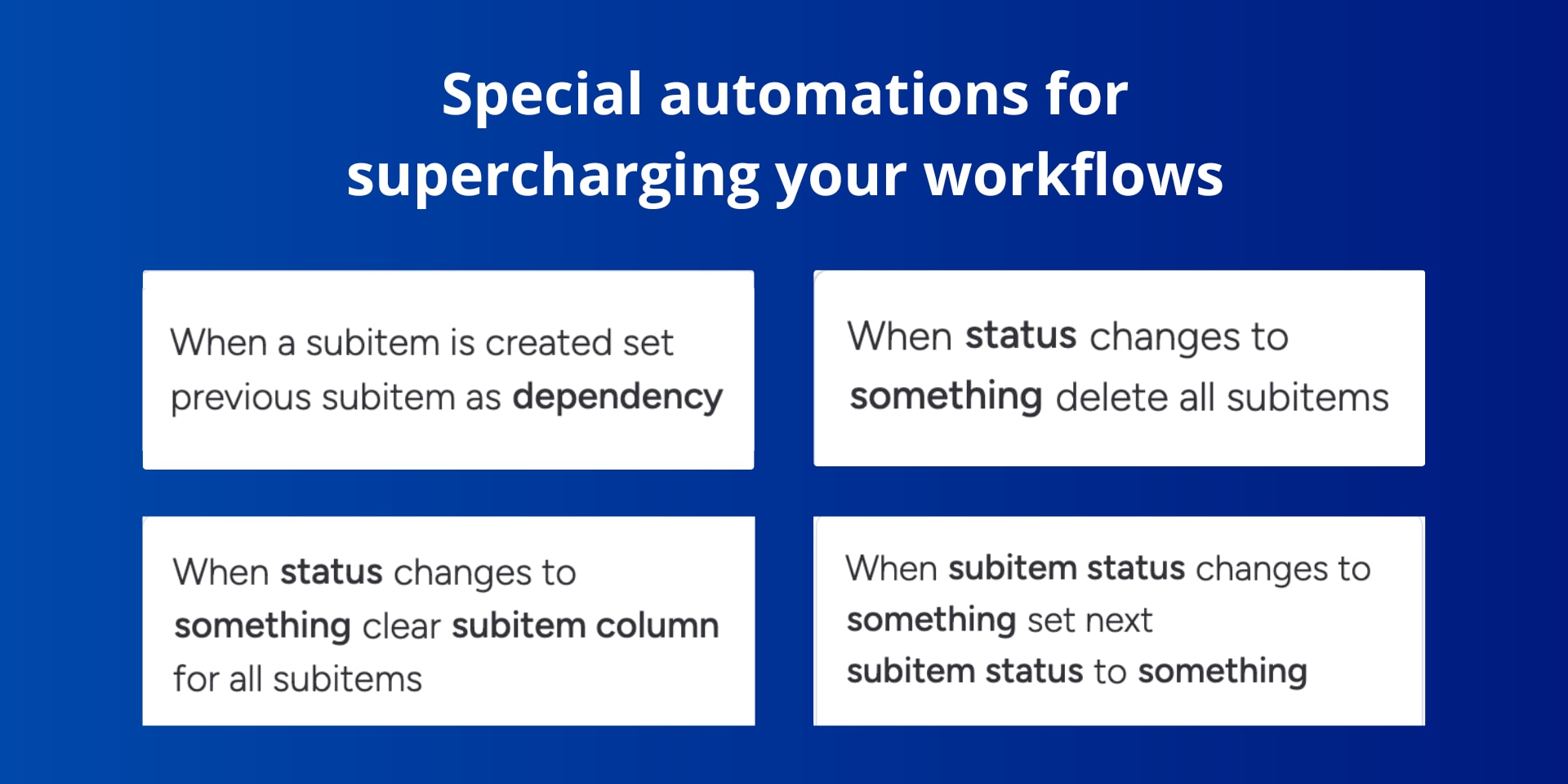 Special automations for supercharging your workflows

When a subitem is created set previous subitem as dependency

When status changes to something delete all subitems

When status changes to something clear subitem column for all subitems

When subitem status changes to something set next subitem status to something